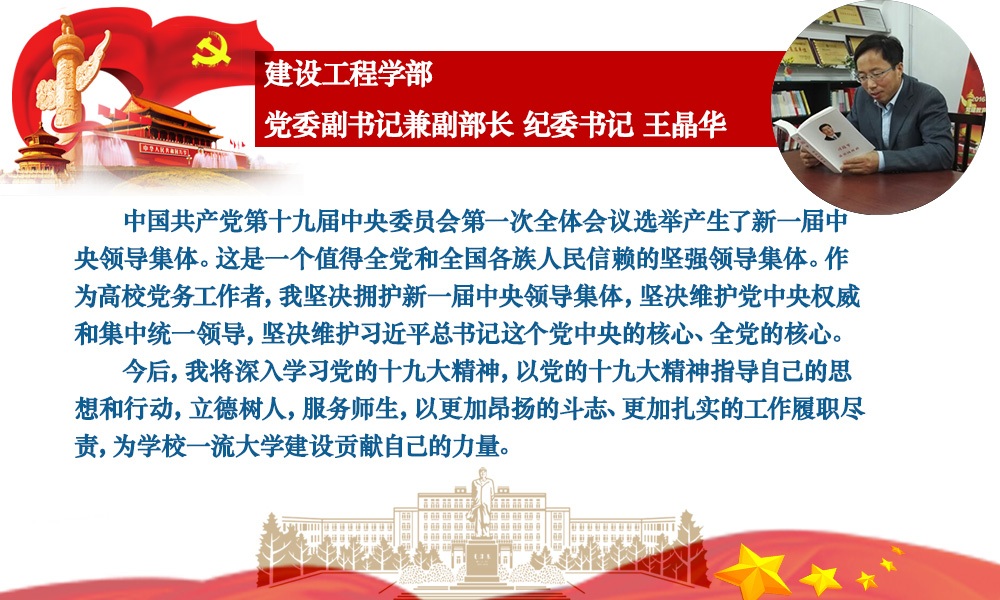 建设工程学部

党委副书记兼副部长 纪委书记 王晶华

中国共产党第十九届中央委员会第一次全体会议选举产生了新一届中央领导集体。这是一个值得全党和全国各族人民信赖的坚强领导集体。作为高校党务工作者，我坚决拥护新一届中央领导集体，坚决维护党中央权威和集中统一领导，坚决维护习近平总书记这个党中央的核心、全党的核心。

今后，我将深入学习党的十九大精神，以党的十九大精神指导自己的思想和行动，立德树人，服务师生，以更加昂扬的斗志、更加扎实的工作履职尽责，为学校一流大学建设贡献自己的力量。